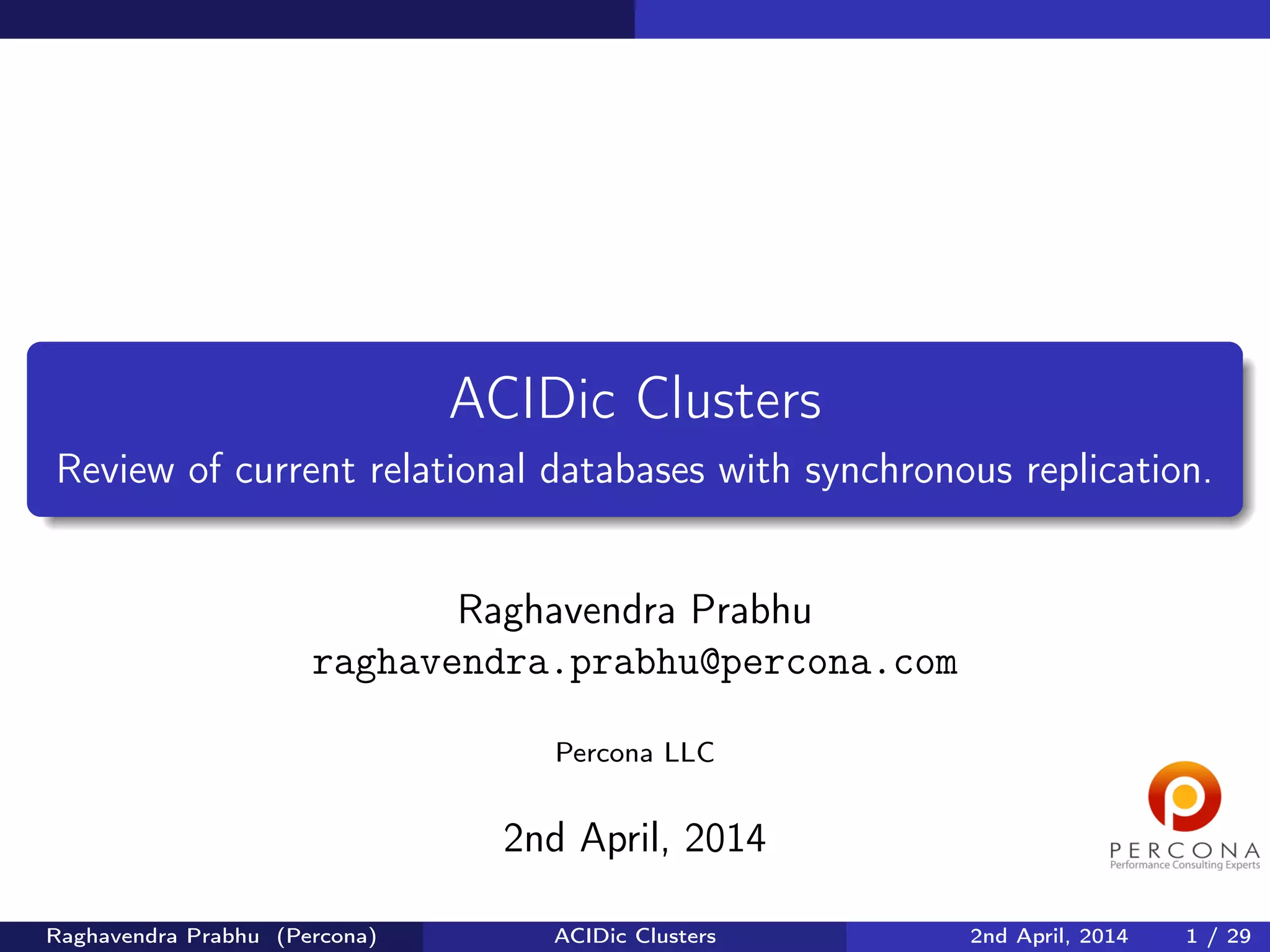 ACIDic Clusters

Review of current relational databases with synchronous replication.

Raghavendra Prabhu
raghavendra.prabhu@percona.com

Percona LLC

2nd April, 2014

PERCONA
Performance Consulting Experts

Raghavendra Prabhu (Percona) ACIDic Clusters 2nd April, 2014 1 / 29